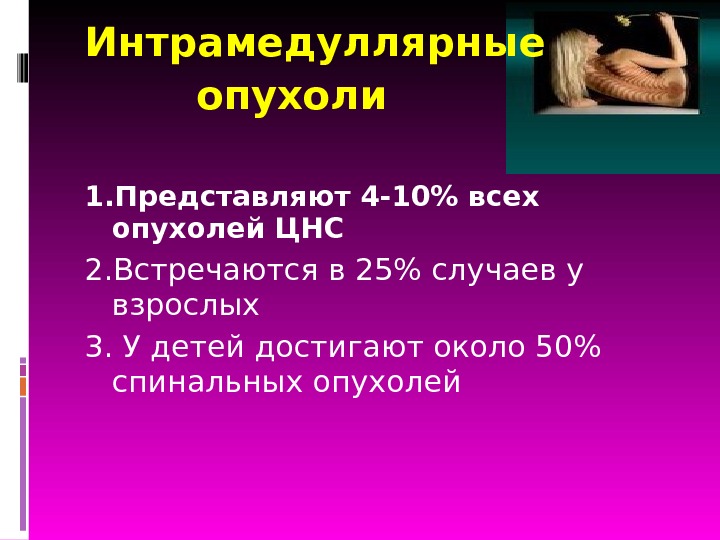 Интрамедуллярные опухоли

1.Представляют 4-10% всех опухолей ЦНС

2.Встречаются в 25% случаев у взрослых

3. У детей достигают около 50% спинальных опухолей